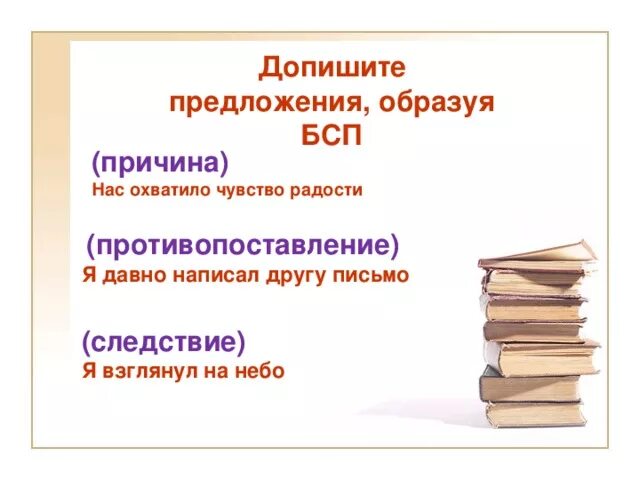 Допишите предложения, образуя БСП

(причина)
Нас охватило чувство радости

(противопоставление)
Я давно написал другу письмо

(следствие)
Я взглянул на небо